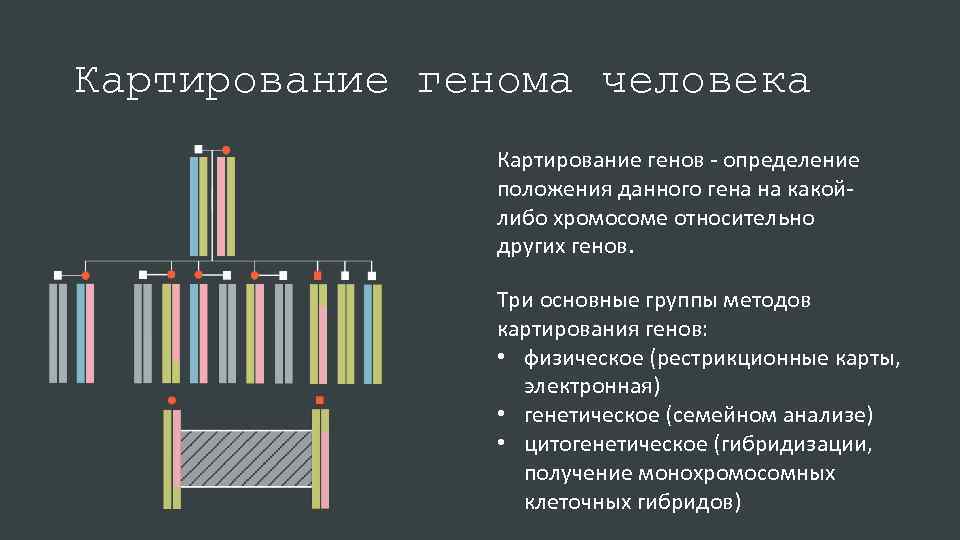 Картирование генома человека

Картирование генов - определение положения данного гена на какой-либо хромосоме относительно других генов.

Три основные группы методов картирования генов:
• физическое (рестрикционные карты, электронная)
• генетическое (семейном анализе)
• цитогенетическое (гибридизации, получение монохромосомных клеточных гибридов)